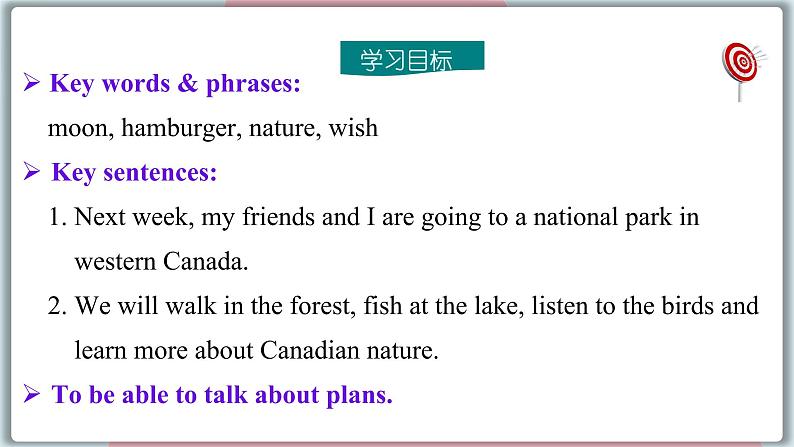 学习目标

➢ Key words & phrases:

moon, hamburger, nature, wish

➢ Key sentences:

1. Next week, my friends and I are going to a national park in western Canada.

2. We will walk in the forest, fish at the lake, listen to the birds and learn more about Canadian nature.

➢ To be able to talk about plans.